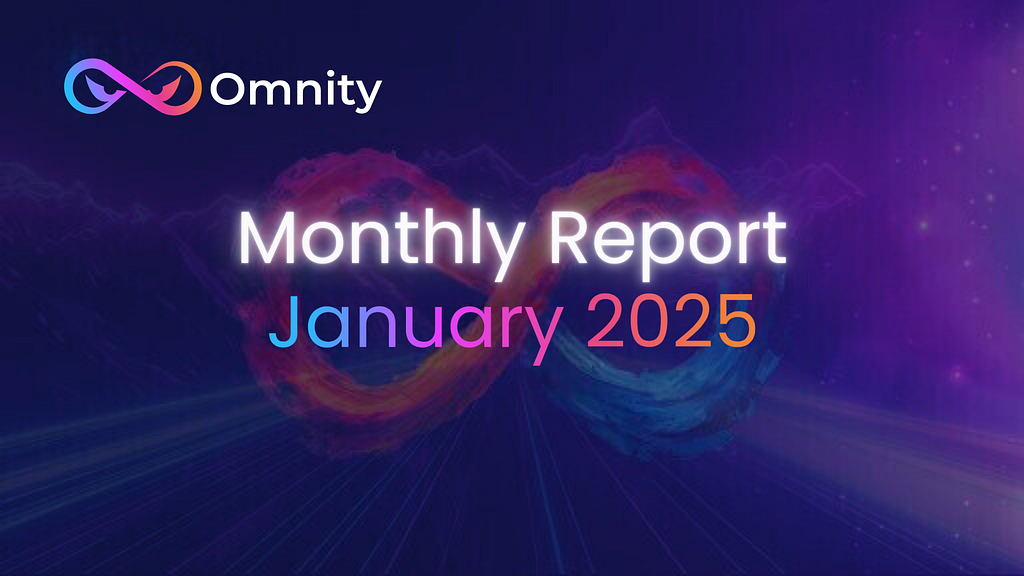 Omnity

Monthly Report
January 2025